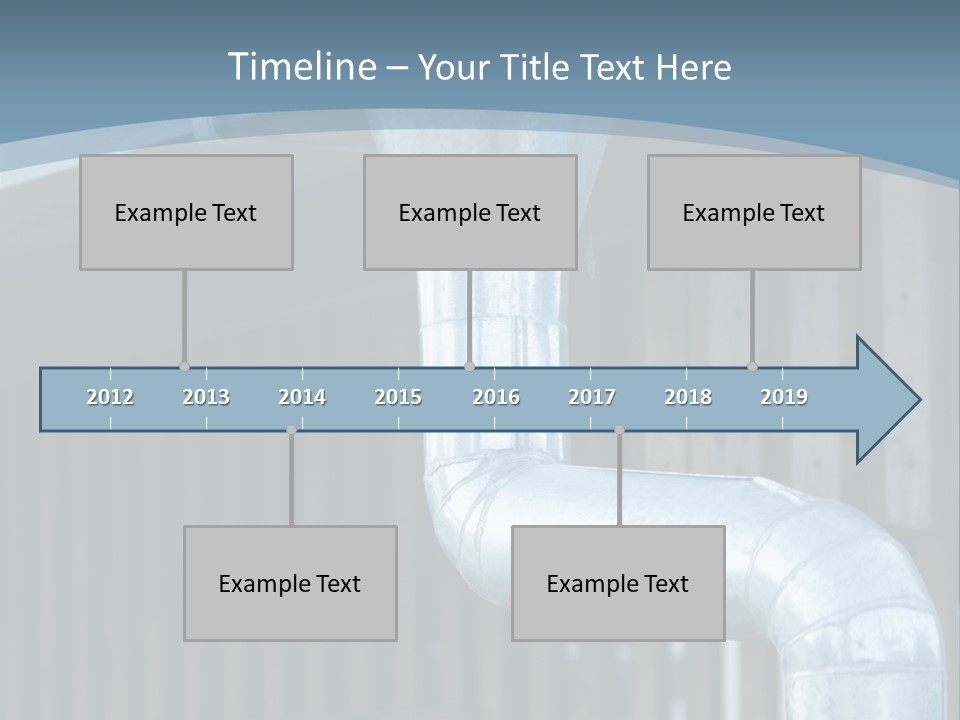 Timeline – Your Title Text Here

Example Text

Example Text

Example Text

2012 2013 2014 2015 2016 2017 2018 2019

Example Text

Example Text